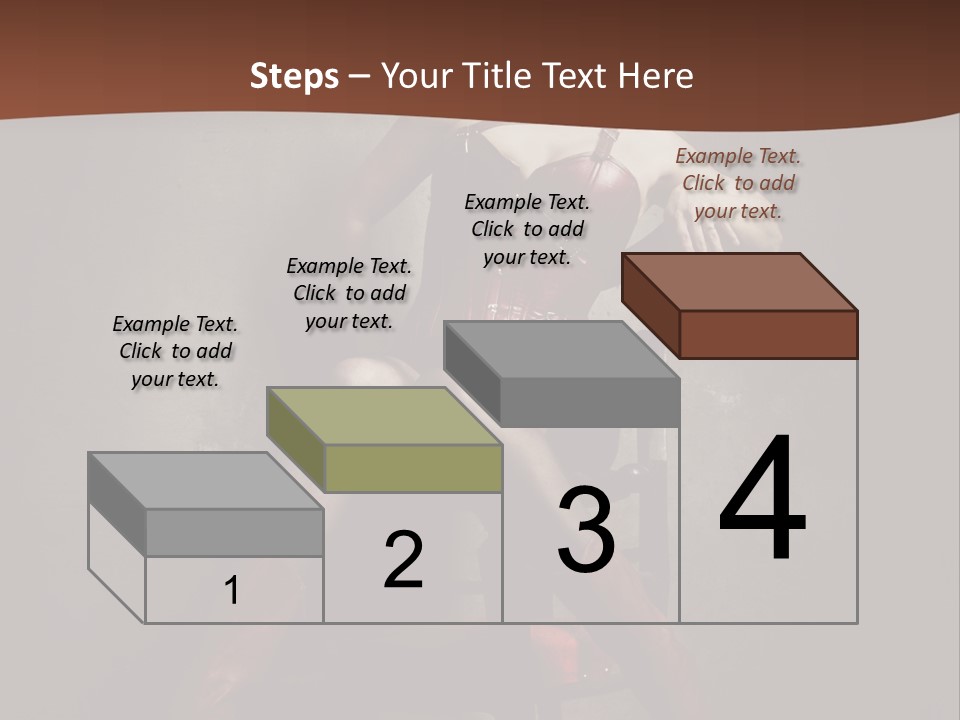 Steps – Your Title Text Here

Example Text. Click to add your text.

Example Text. Click to add your text.

Example Text. Click to add your text.

Example Text. Click to add your text.

1

2

3

4